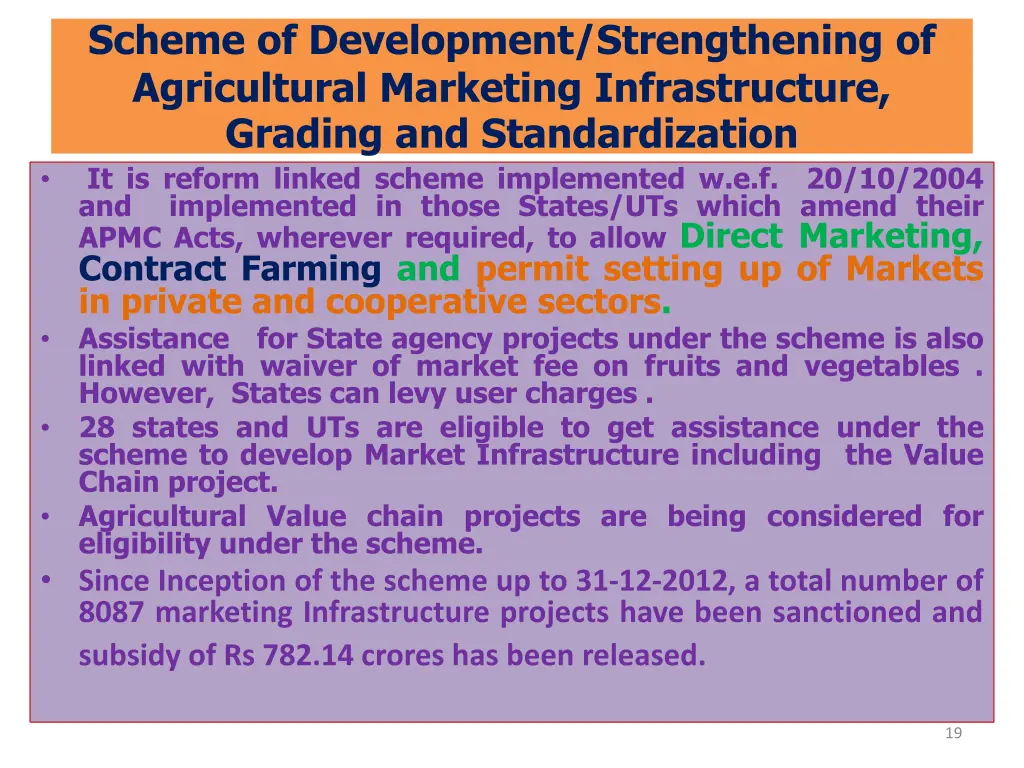 Scheme of Development/Strengthening of Agricultural Marketing Infrastructure, Grading and Standardization

• It is reform linked scheme implemented w.e.f. 20/10/2004 and implemented in those States/UTs which amend their APMC Acts, wherever required, to allow Direct Marketing, Contract Farming and permit setting up of Markets in private and cooperative sectors.
• Assistance for State agency projects under the scheme is also linked with waiver of market fee on fruits and vegetables . However, States can levy user charges .
• 28 states and UTs are eligible to get assistance under the scheme to develop Market Infrastructure including the Value Chain project.
• Agricultural Value chain projects are being considered for eligibility under the scheme.
• Since Inception of the scheme up to 31-12-2012, a total number of 8087 marketing Infrastructure projects have been sanctioned and subsidy of Rs 782.14 crores has been released.

19